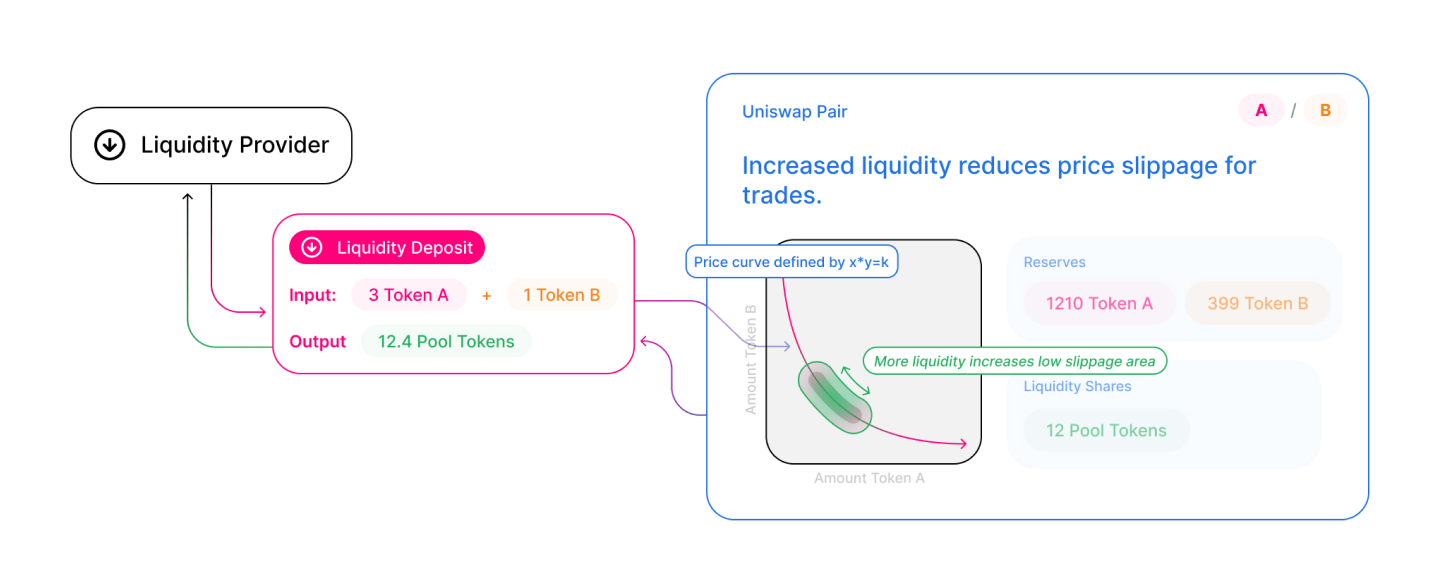 Liquidity Provider

Liquidity Deposit

Input: 3 Token A + 1 Token B

Output 12.4 Pool Tokens

Uniswap Pair

A / B

Increased liquidity reduces price slippage for trades.

Price curve defined by x*y=k

Amount Token B

Amount Token A

More liquidity increases low slippage area

Reserves

1210 Token A

399 Token B

Liquidity Shares

12 Pool Tokens